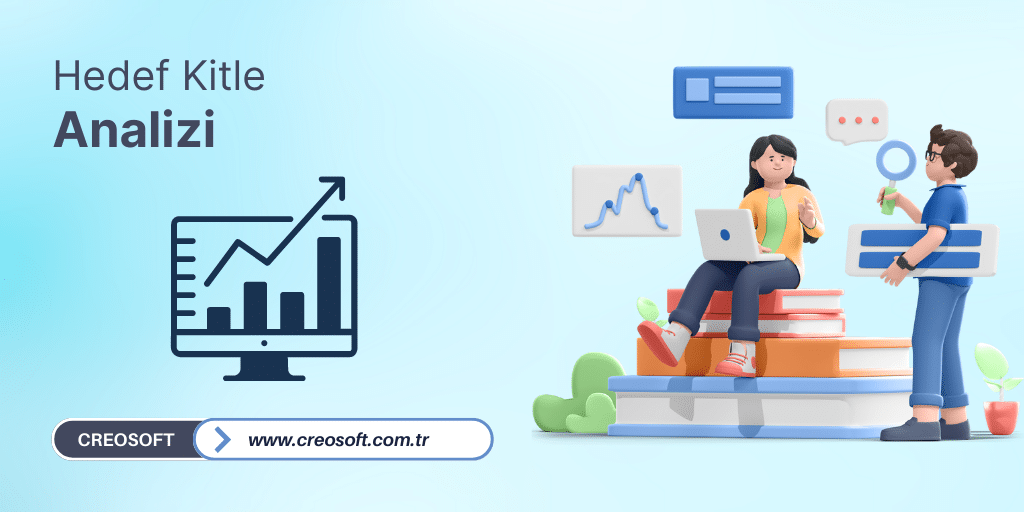 Hedef Kitle
Analizi

CREOSOFT
www.creosoft.com.tr